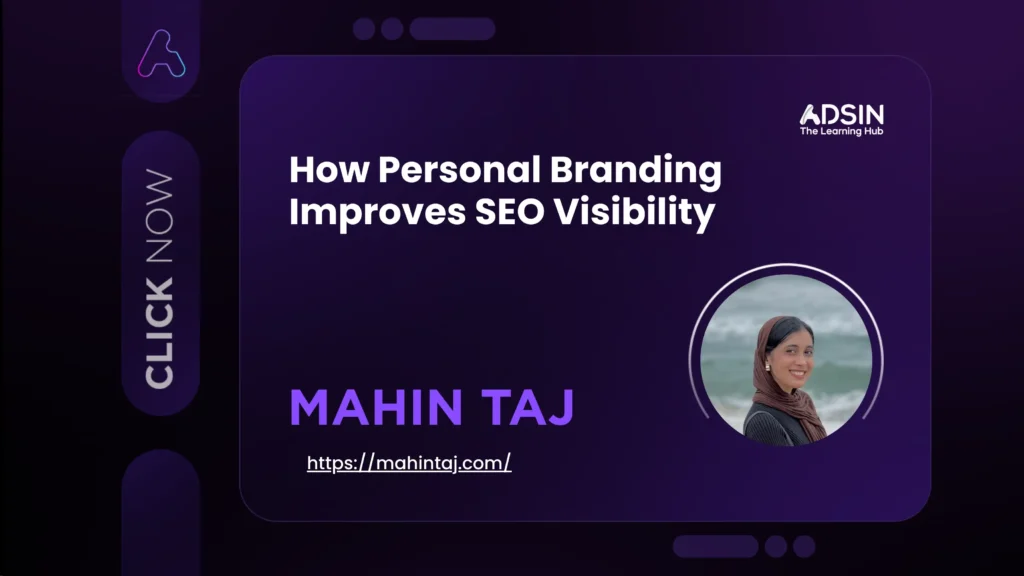 CLICK NOW

ADSIN
The Learning Hub

How Personal Branding Improves SEO Visibility

MAHIN TAJ

https://mahintaj.com/